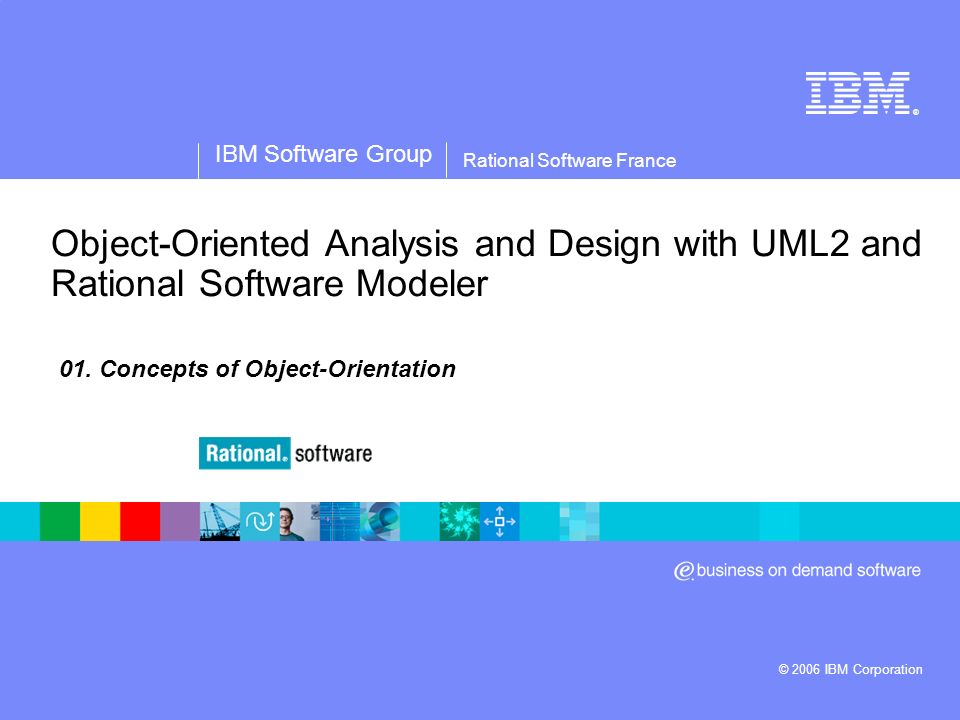 IBM®

IBM Software Group

Rational Software France

Object-Oriented Analysis and Design with UML2 and Rational Software Modeler

01. Concepts of Object-Orientation

Rational. software

e business on demand software

© 2006 IBM Corporation